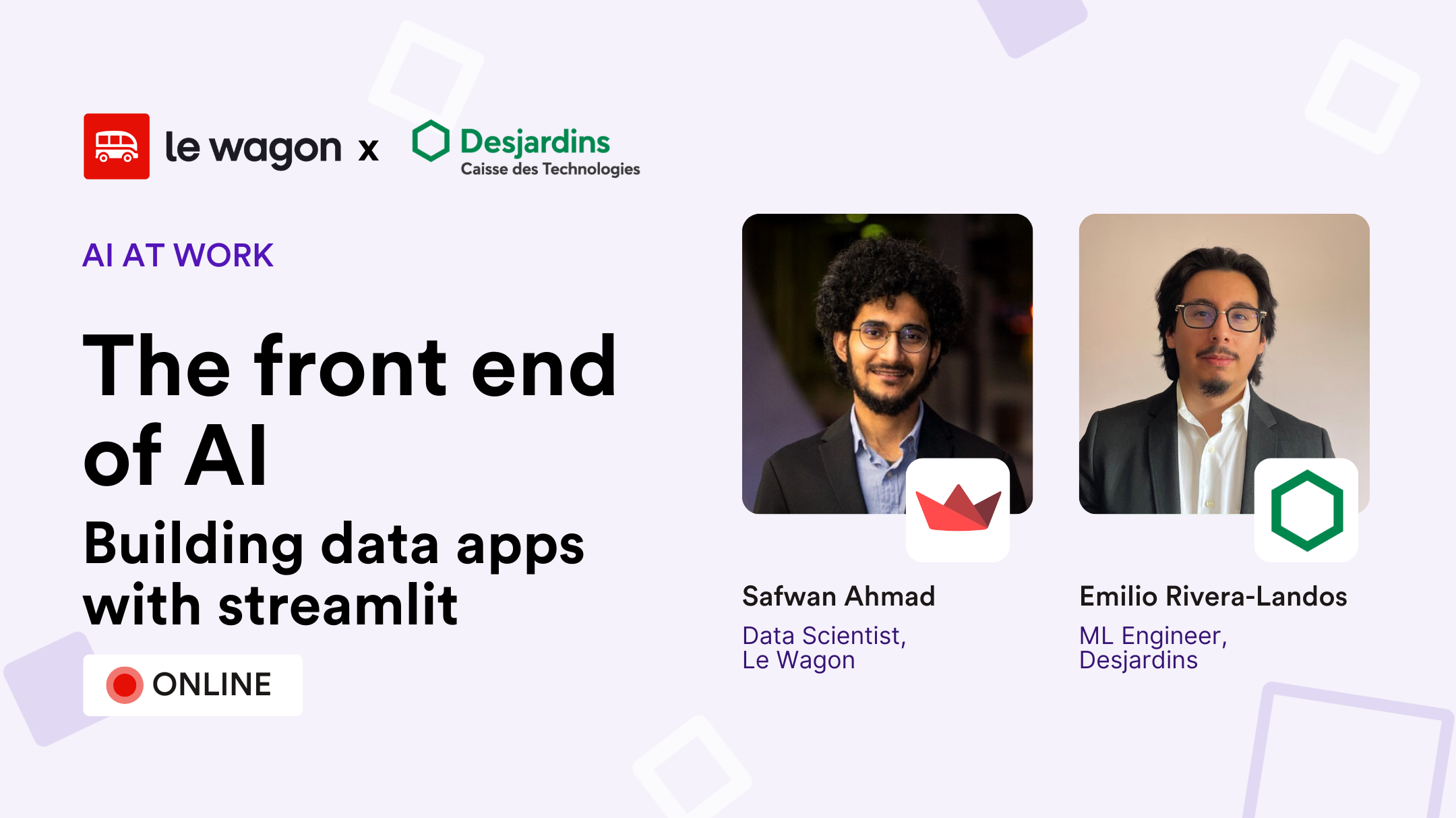 le wagon x Desjardins
Caisse des Technologies

AI AT WORK

The front end of AI

Building data apps with streamlit

ONLINE

Safwan Ahmad
Data Scientist, Le Wagon

Emilio Rivera-Landos
ML Engineer, Desjardins